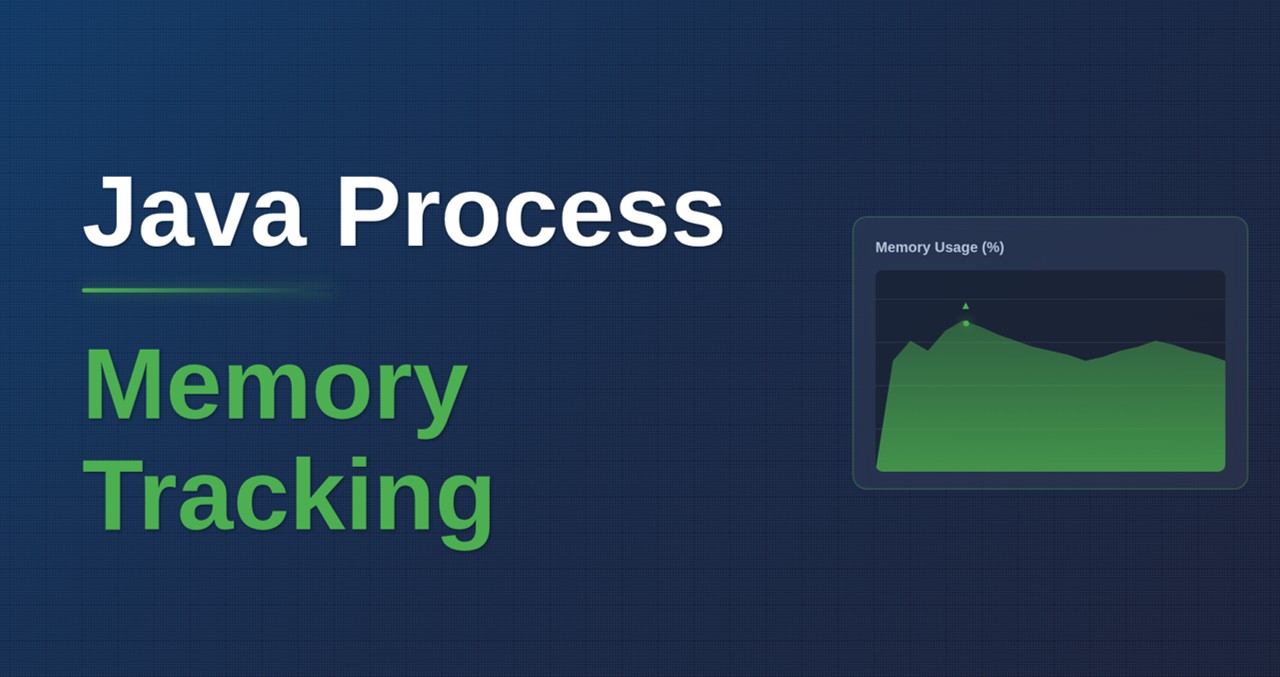 Java Process

Memory Tracking

Memory Usage (%)